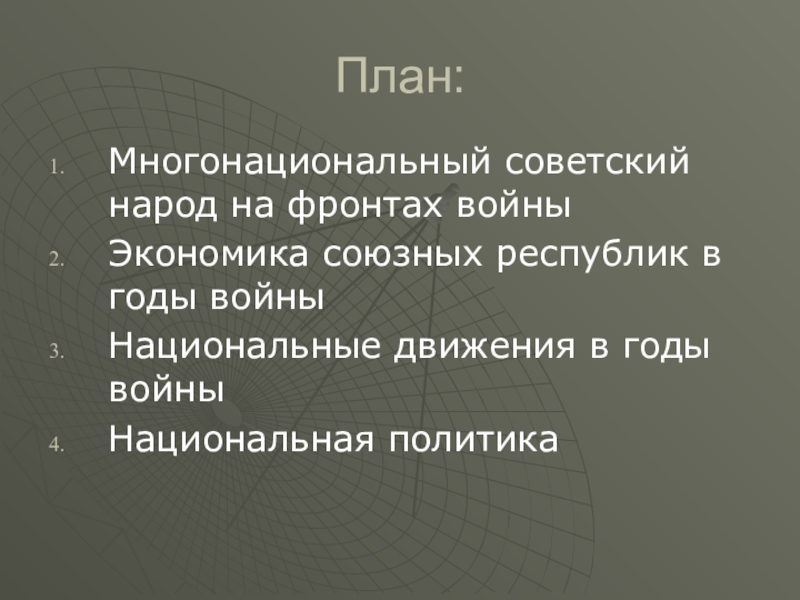 План:

1. Многонациональный советский народ на фронтах войны
2. Экономика союзных республик в годы войны
3. Национальные движения в годы войны
4. Национальная политика